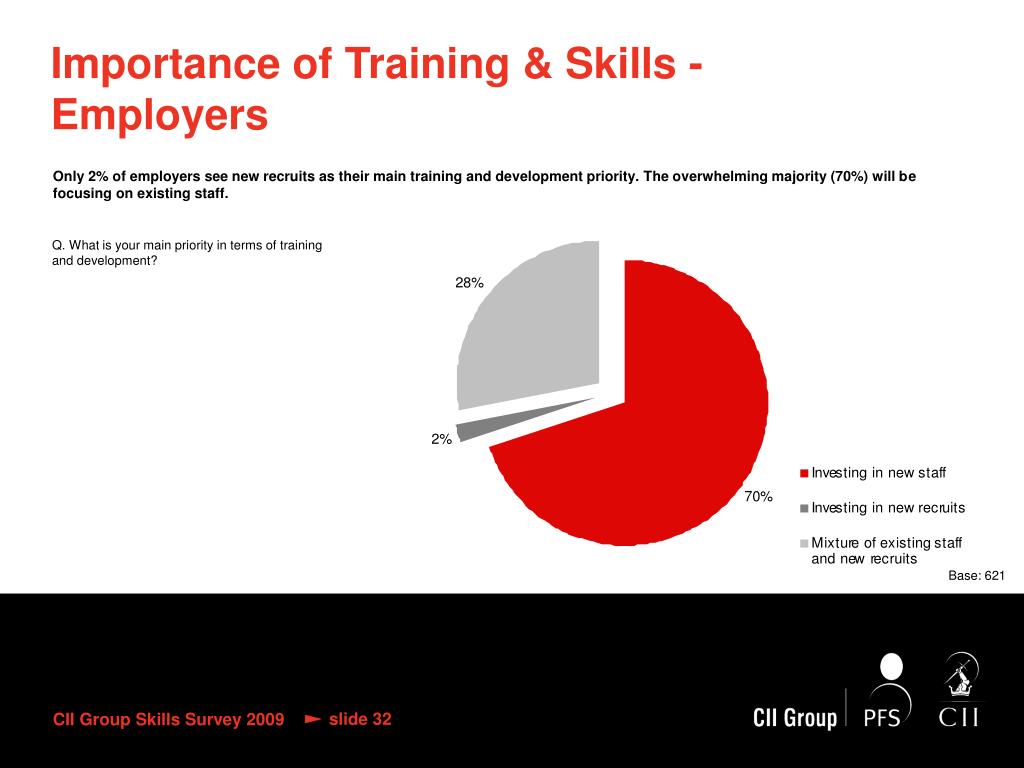 Importance of Training & Skills - Employers

Only 2% of employers see new recruits as their main training and development priority. The overwhelming majority (70%) will be focusing on existing staff.

Q. What is your main priority in terms of training and development?

28%

2%

70%

Investing in new staff

Investing in new recruits

Mixture of existing staff and new recruits

Base: 621

CII Group Skills Survey 2009 slide 32

CII Group PFS CII